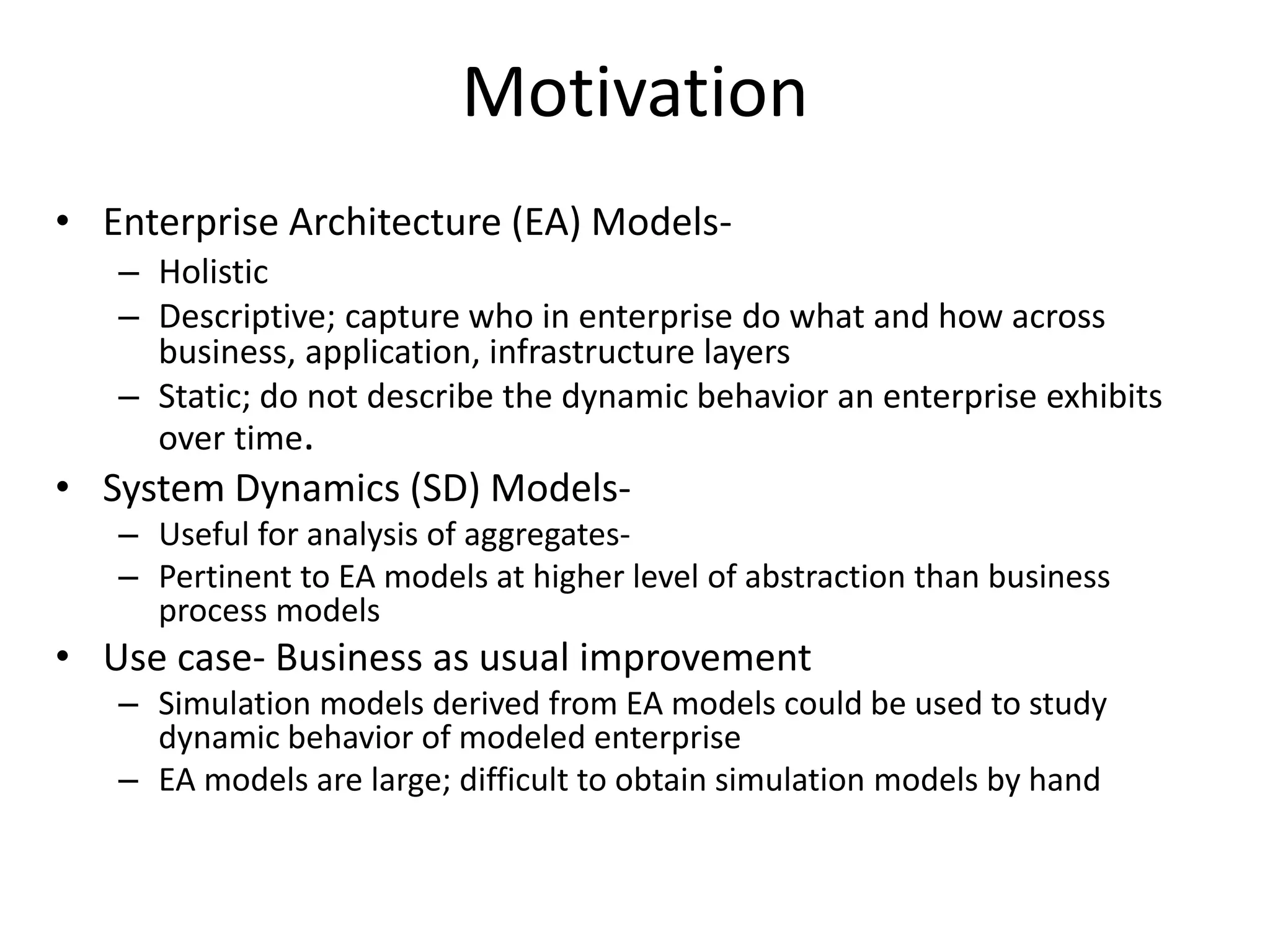 Motivation

• Enterprise Architecture (EA) Models-
  – Holistic
  – Descriptive; capture who in enterprise do what and how across business, application, infrastructure layers
  – Static; do not describe the dynamic behavior an enterprise exhibits over time.
• System Dynamics (SD) Models-
  – Useful for analysis of aggregates-
  – Pertinent to EA models at higher level of abstraction than business process models
• Use case- Business as usual improvement
  – Simulation models derived from EA models could be used to study dynamic behavior of modeled enterprise
  – EA models are large; difficult to obtain simulation models by hand